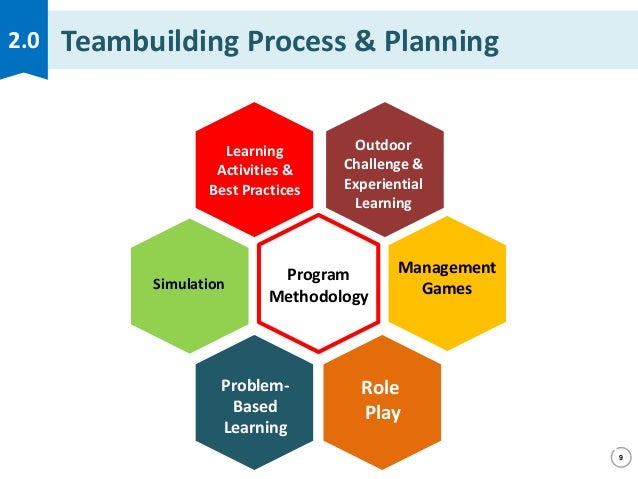 2.0 Teambuilding Process & Planning

Learning Activities & Best Practices

Outdoor Challenge & Experiential Learning

Simulation

Program Methodology

Management Games

Problem-Based Learning

Role Play

9